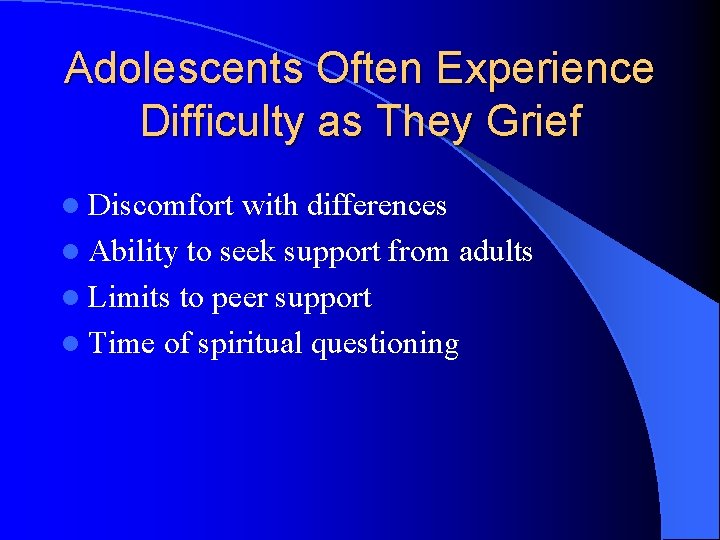 Adolescents Often Experience Difficulty as They Grief

- Discomfort with differences
- Ability to seek support from adults
- Limits to peer support
- Time of spiritual questioning